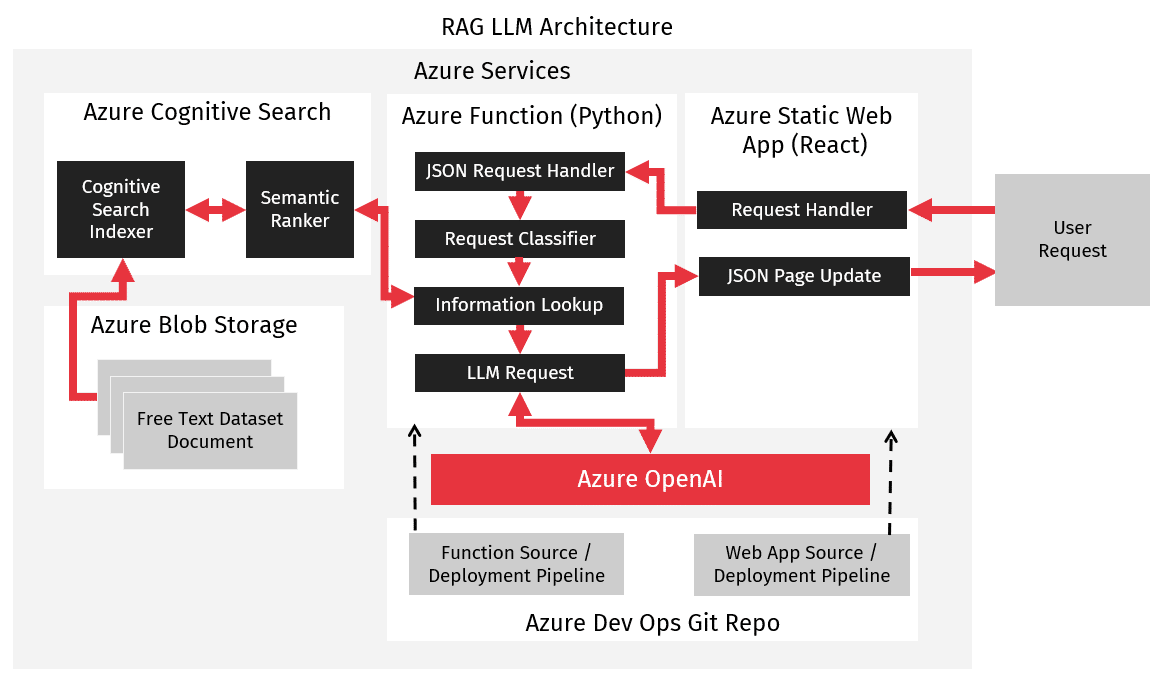 RAG LLM Architecture

Azure Services

Azure Cognitive Search

Cognitive Search Indexer

Semantic Ranker

Azure Blob Storage

Free Text Dataset Document

Azure Function (Python)

JSON Request Handler

Request Classifier

Information Lookup

LLM Request

Azure Static Web App (React)

Request Handler

JSON Page Update

User Request

Azure OpenAI

Function Source / Deployment Pipeline

Web App Source / Deployment Pipeline

Azure Dev Ops Git Repo